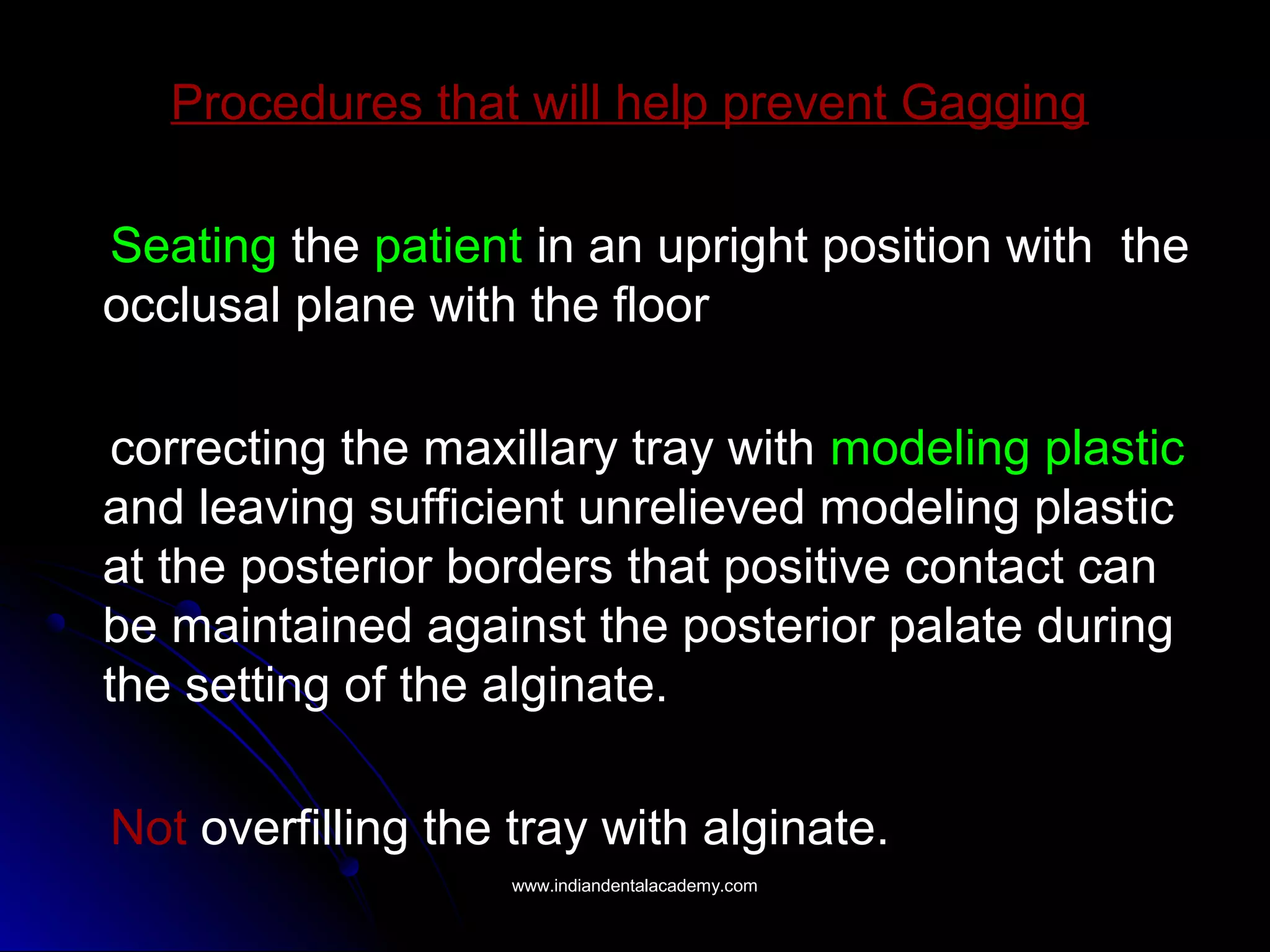 Procedures that will help prevent Gagging

Seating the patient in an upright position with the occlusal plane with the floor

correcting the maxillary tray with modeling plastic and leaving sufficient unrelieved modeling plastic at the posterior borders that positive contact can be maintained against the posterior palate during the setting of the alginate.

Not overfilling the tray with alginate.

www.indiandentalacademy.com